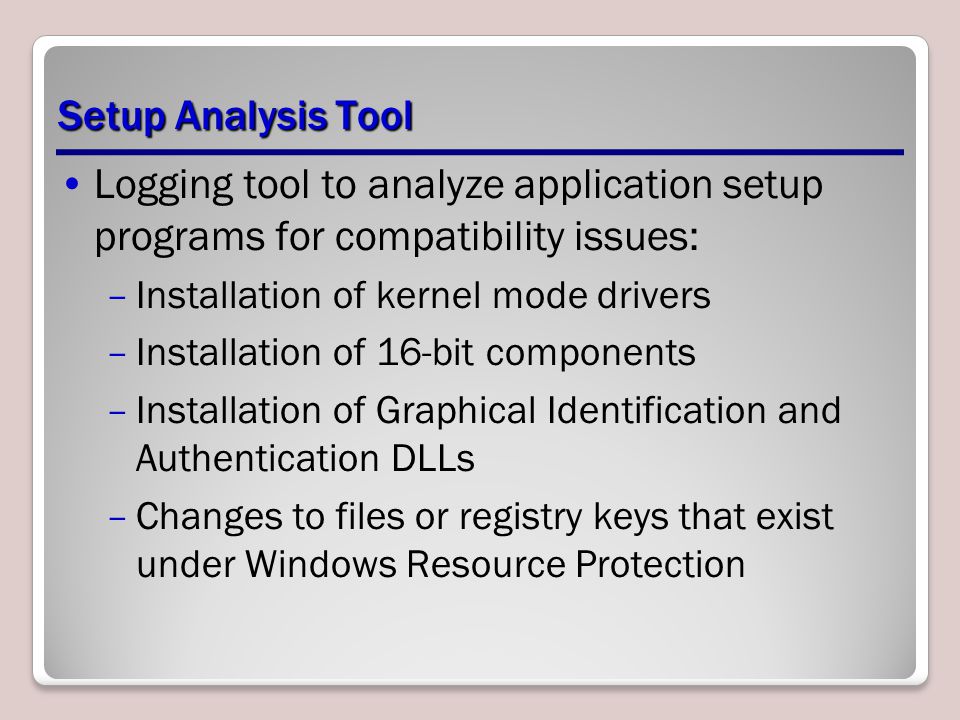 Setup Analysis Tool

• Logging tool to analyze application setup programs for compatibility issues:

– Installation of kernel mode drivers

– Installation of 16-bit components

– Installation of Graphical Identification and Authentication DLLs

– Changes to files or registry keys that exist under Windows Resource Protection